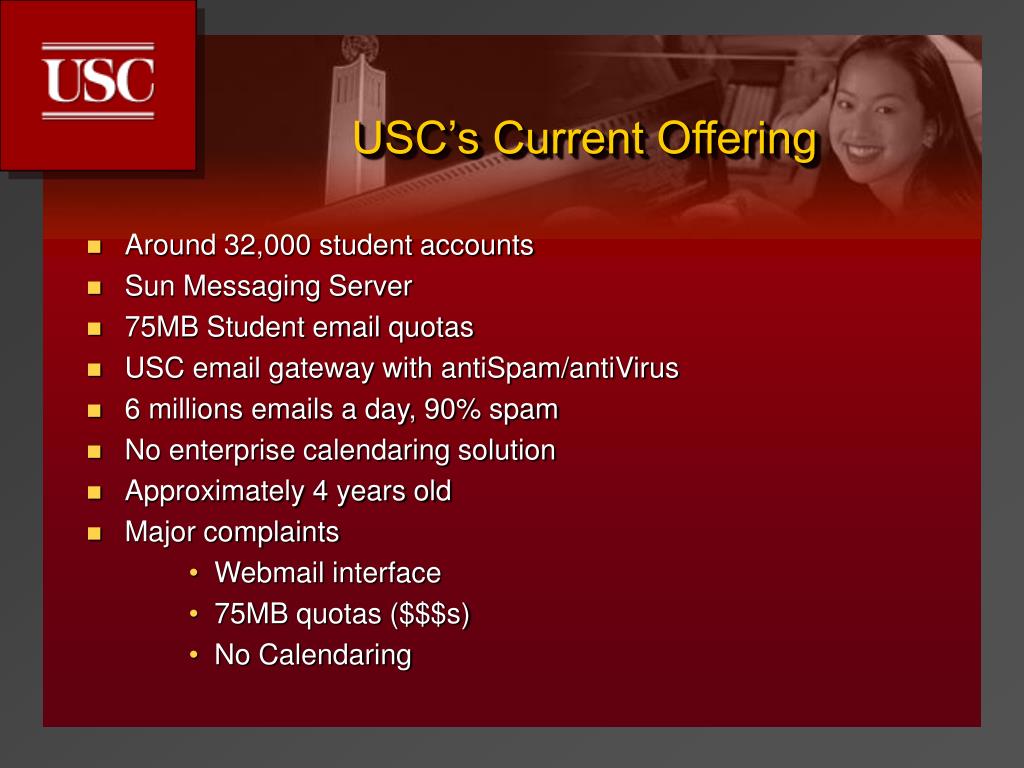 USC

USC's Current Offering

- Around 32,000 student accounts
- Sun Messaging Server
- 75MB Student email quotas
- USC email gateway with antiSpam/antiVirus
- 6 millions emails a day, 90% spam
- No enterprise calendaring solution
- Approximately 4 years old
- Major complaints
  - Webmail interface
  - 75MB quotas (\$\$\$s)
  - No Calendaring